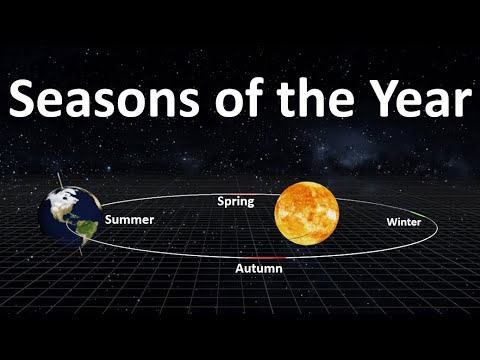 Seasons of the Year

Spring

Summer

Winter

Autumn